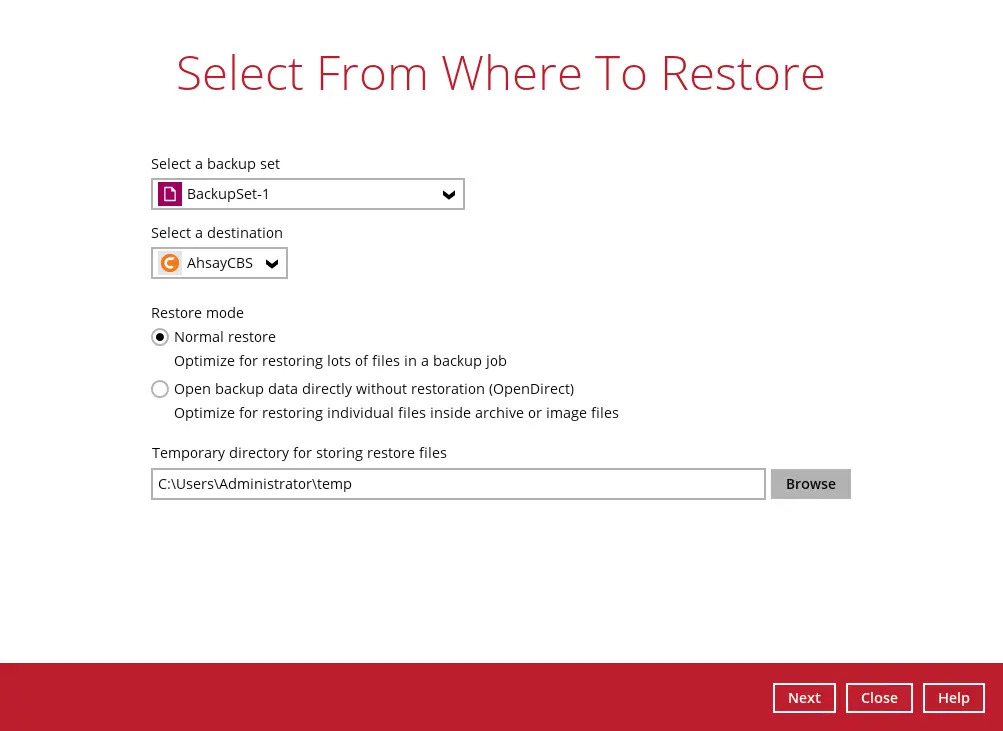 Select From Where To Restore

Select a backup set

BackupSet-1

Select a destination

AhsayCBS

Restore mode

Normal restore

Optimize for restoring lots of files in a backup job

Open backup data directly without restoration (OpenDirect)

Optimize for restoring individual files inside archive or image files

Temporary directory for storing restore files

C:\Users\Administrator\temp

Browse

Next Close Help